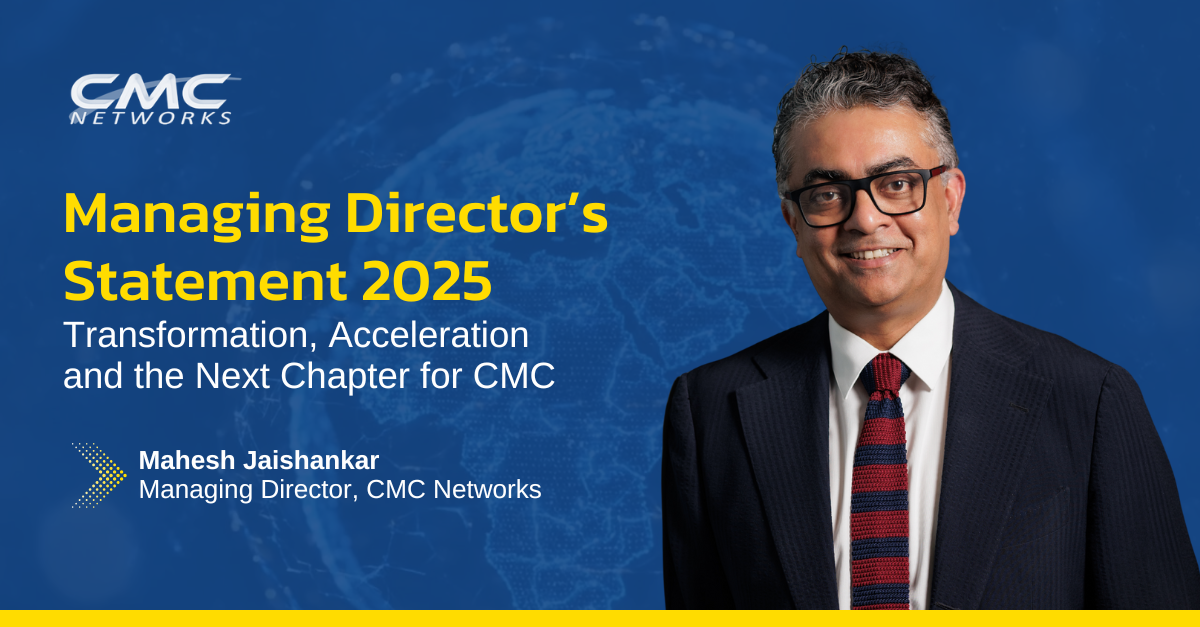 CMC NETWORKS

Managing Director's Statement 2025

Transformation, Acceleration and the Next Chapter for CMC

Mahesh Jaishankar
Managing Director, CMC Networks